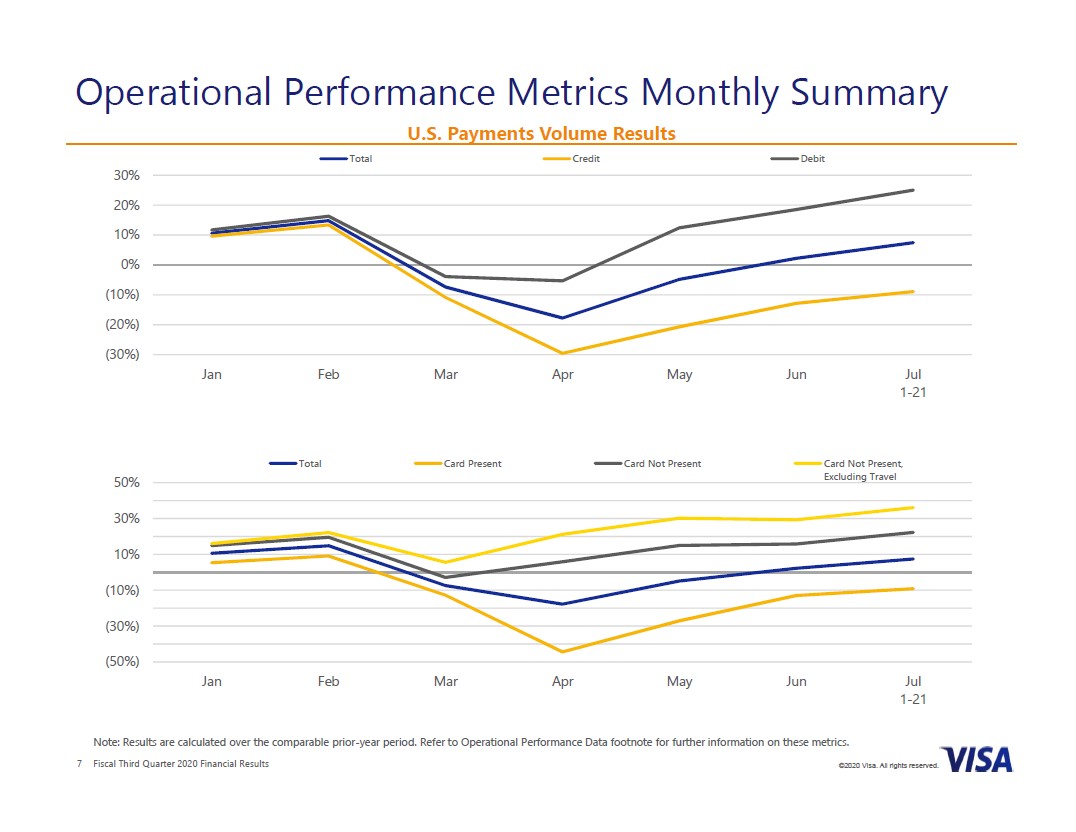 Operational Performance Metrics Monthly Summary

U.S. Payments Volume Results

Total
Credit
Debit

30%
20%
10%
0%
(10%)
(20%)
(30%)

Jan
Feb
Mar
Apr
May
Jun
Jul 1-21

Total
Card Present
Card Not Present
Card Not Present, Excluding Travel

50%
30%
10%
(10%)
(30%)
(50%)

Jan
Feb
Mar
Apr
May
Jun
Jul 1-21

Note: Results are calculated over the comparable prior-year period. Refer to Operational Performance Data footnote for further information on these metrics.

7 Fiscal Third Quarter 2020 Financial Results

©2020 Visa. All rights reserved.

VISA